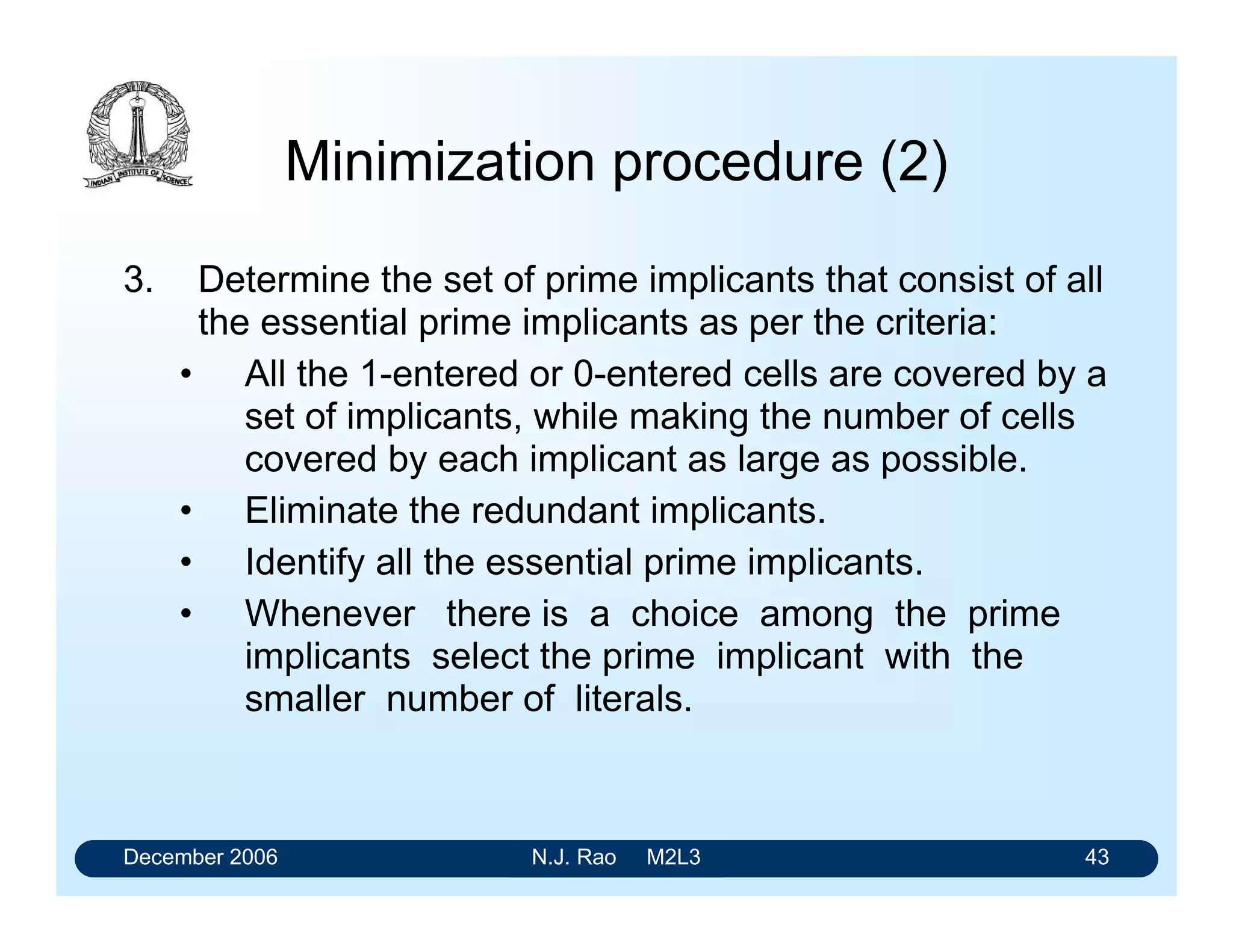 INDIAN INSTITUTE OF SCIENCE

Minimization procedure (2)

3. Determine the set of prime implicants that consist of all the essential prime implicants as per the criteria:

• All the 1-entered or 0-entered cells are covered by a set of implicants, while making the number of cells covered by each implicant as large as possible.

• Eliminate the redundant implicants.

• Identify all the essential prime implicants.

• Whenever there is a choice among the prime implicants select the prime implicant with the smaller number of literals.

December 2006 N.J. Rao M2L3 43